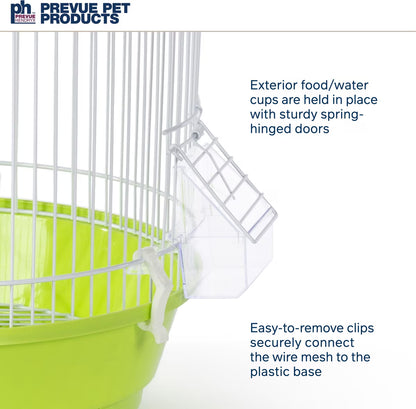 ph PREVUE HENDRYX

PREVUE PET PRODUCTS

Exterior food/water cups are held in place with sturdy spring-hinged doors

Easy-to-remove clips securely connect the wire mesh to the plastic base